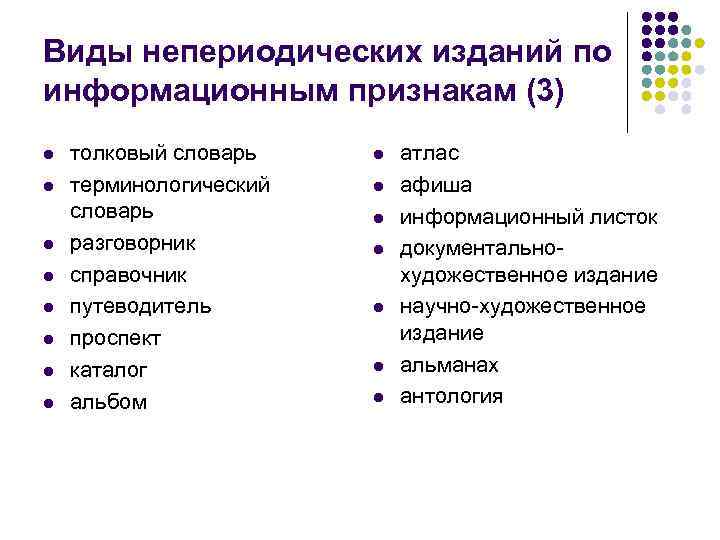 Виды непериодических изданий по информационным признакам (3)

- толковый словарь
- терминологический словарь
- разговорник
- справочник
- путеводитель
- проспект
- каталог
- альбом

- атлас
- афиша
- информационный листок
- документально-художественное издание
- научно-художественное издание
- альманах
- антология